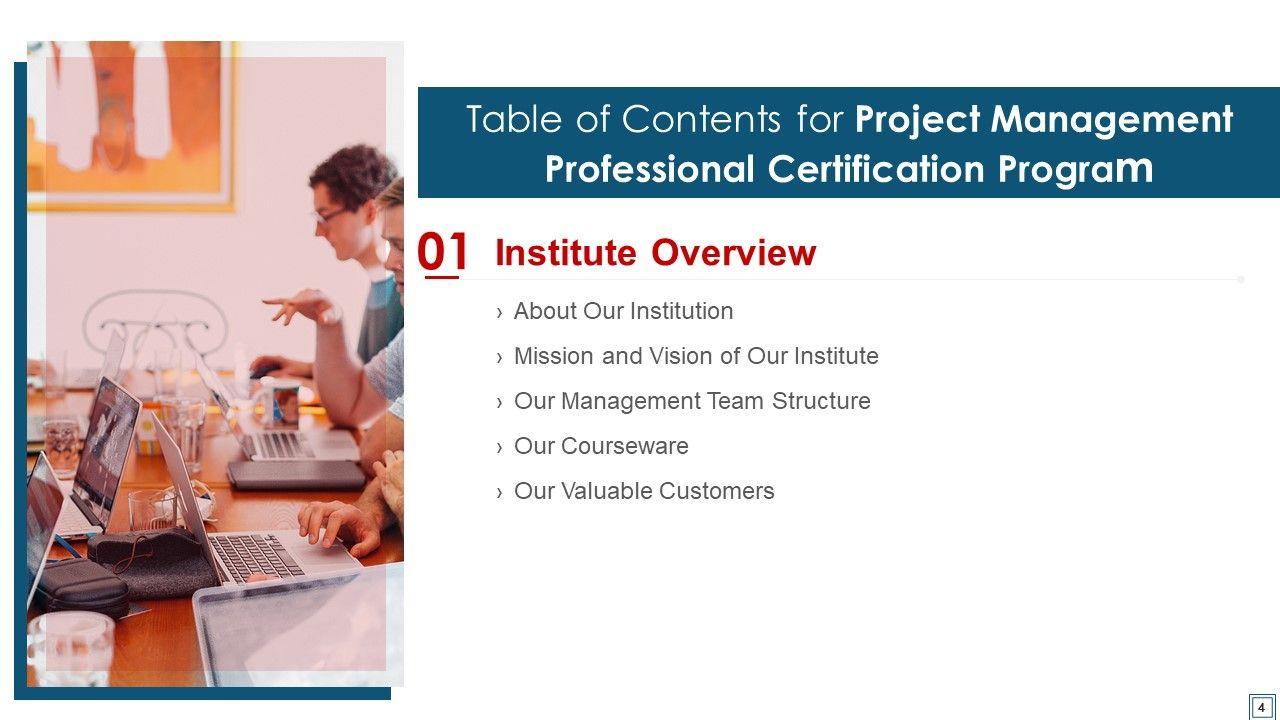 Table of Contents for Project Management Professional Certification Program

01 Institute Overview

› About Our Institution

› Mission and Vision of Our Institute

› Our Management Team Structure

› Our Courseware

› Our Valuable Customers

4